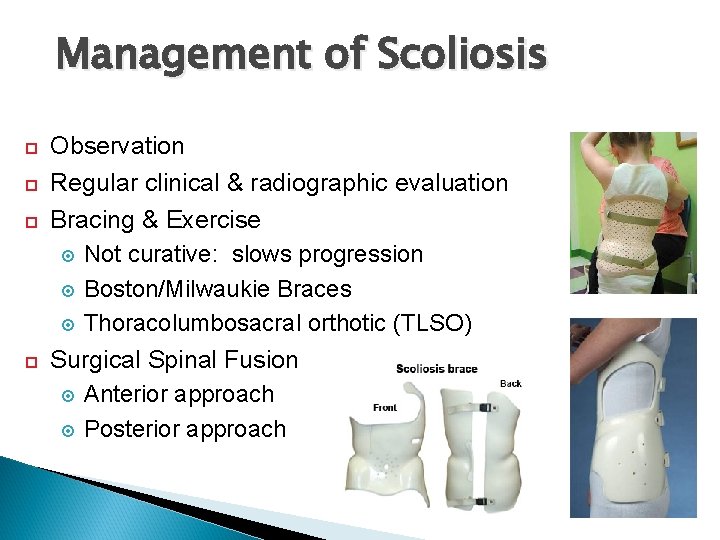 Management of Scoliosis

Observation

Regular clinical & radiographic evaluation

Bracing & Exercise

Not curative: slows progression

Boston/Milwaukie Braces

Thoracolumbosacral orthotic (TLSO)

Surgical Spinal Fusion

Anterior approach

Posterior approach

Scoliosis brace

Front

Back